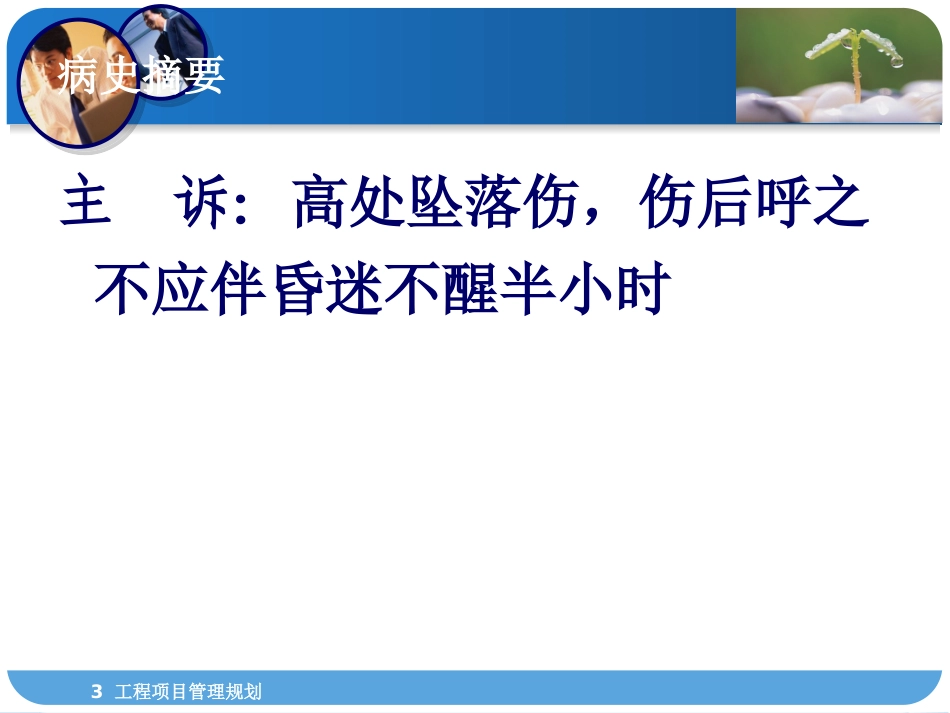 病史摘要

主　诉：高处坠落伤，伤后呼之不应伴昏迷不醒半小时

3　工程项目管理规划